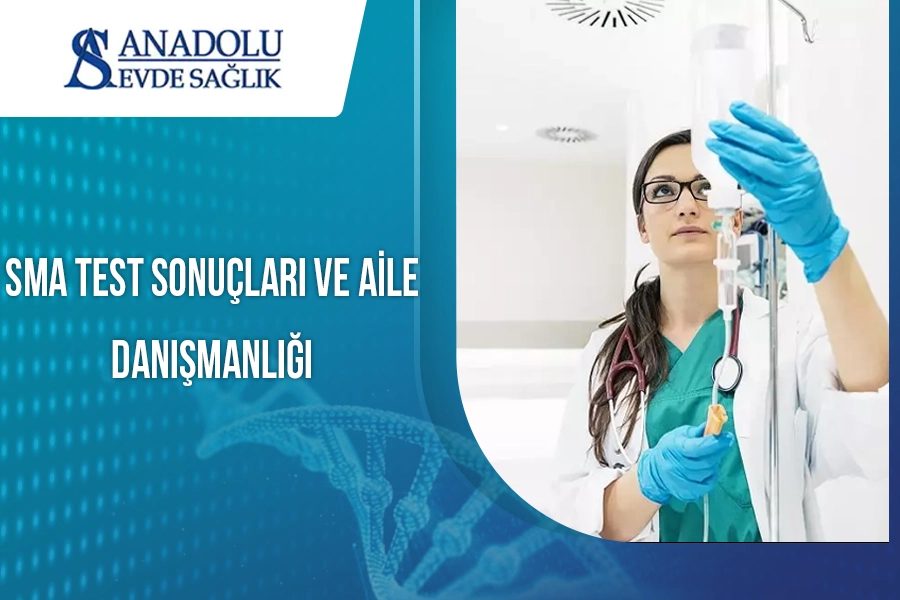 AS ANADOLU
EVDE SAĞLIK

SMA TEST SONUÇLARI VE AİLE DANIŞMANLIĞI